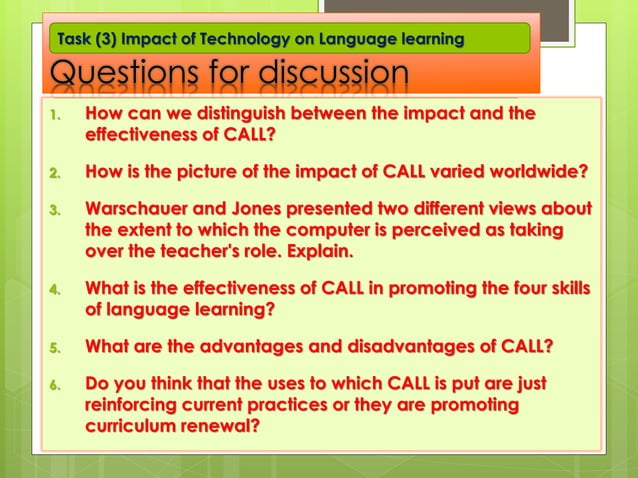 Task (3) Impact of Technology on Language learning

Questions for discussion

1. How can we distinguish between the impact and the effectiveness of CALL?

2. How is the picture of the impact of CALL varied worldwide?

3. Warschauer and Jones presented two different views about the extent to which the computer is perceived as taking over the teacher's role. Explain.

4. What is the effectiveness of CALL in promoting the four skills of language learning?

5. What are the advantages and disadvantages of CALL?

6. Do you think that the uses to which CALL is put are just reinforcing current practices or they are promoting curriculum renewal?